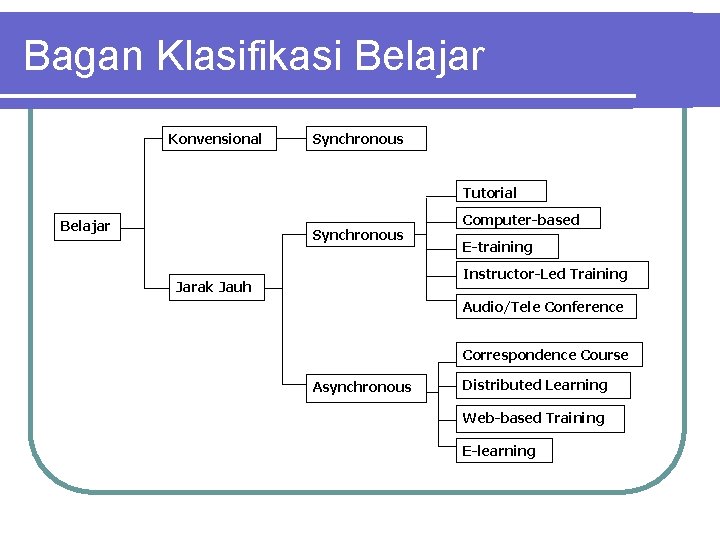 Bagan Klasifikasi Belajar

Belajar

Konvensional

Synchronous

Jarak Jauh

Synchronous

Tutorial

Computer-based

E-training

Instructor-Led Training

Audio/Tele Conference

Asynchronous

Correspondence Course

Distributed Learning

Web-based Training

E-learning